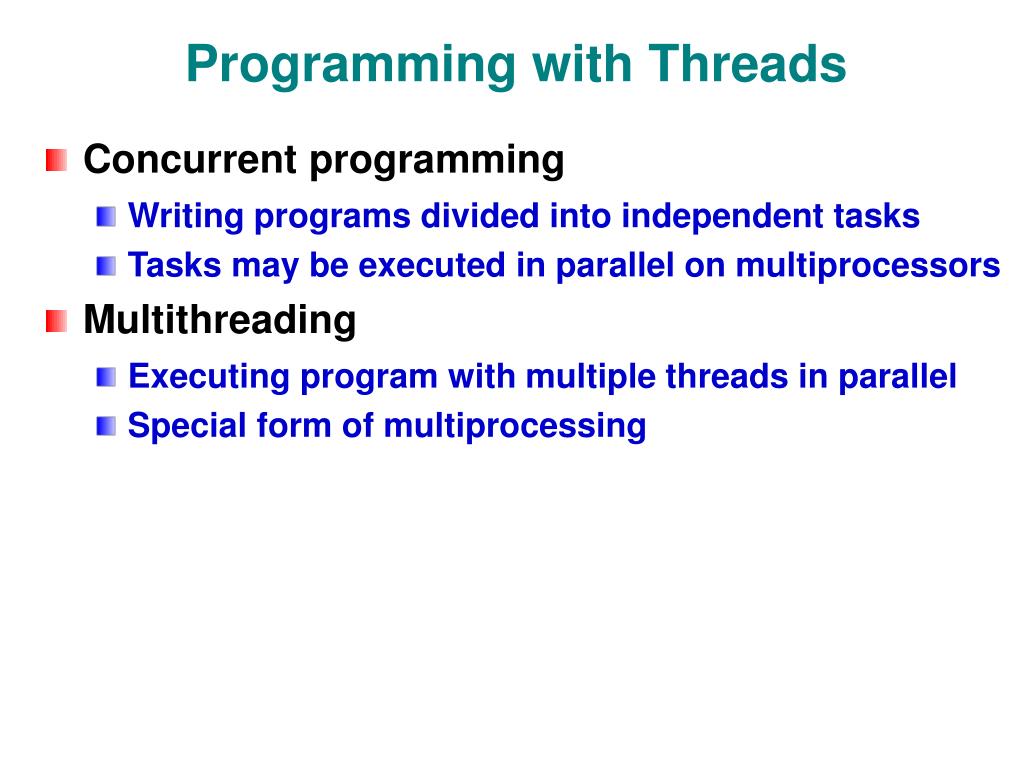 Programming with Threads

Concurrent programming

Writing programs divided into independent tasks

Tasks may be executed in parallel on multiprocessors

Multithreading

Executing program with multiple threads in parallel

Special form of multiprocessing